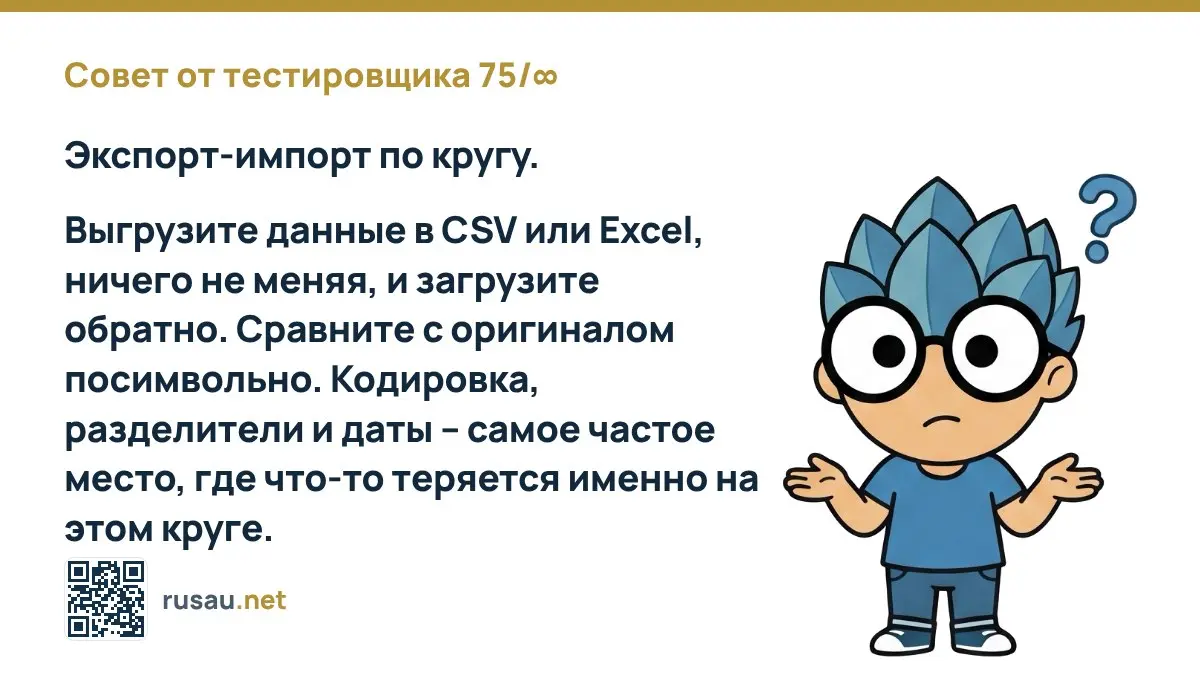 Совет от тестировщика 75/∞

Экспорт-импорт по кругу.

Выгрузите данные в CSV или Excel, ничего не меняя, и загрузите обратно. Сравните с оригиналом посимвольно. Кодировка, разделители и даты - самое частое место, где что-то теряется именно на этом круге.

?

rusau.net